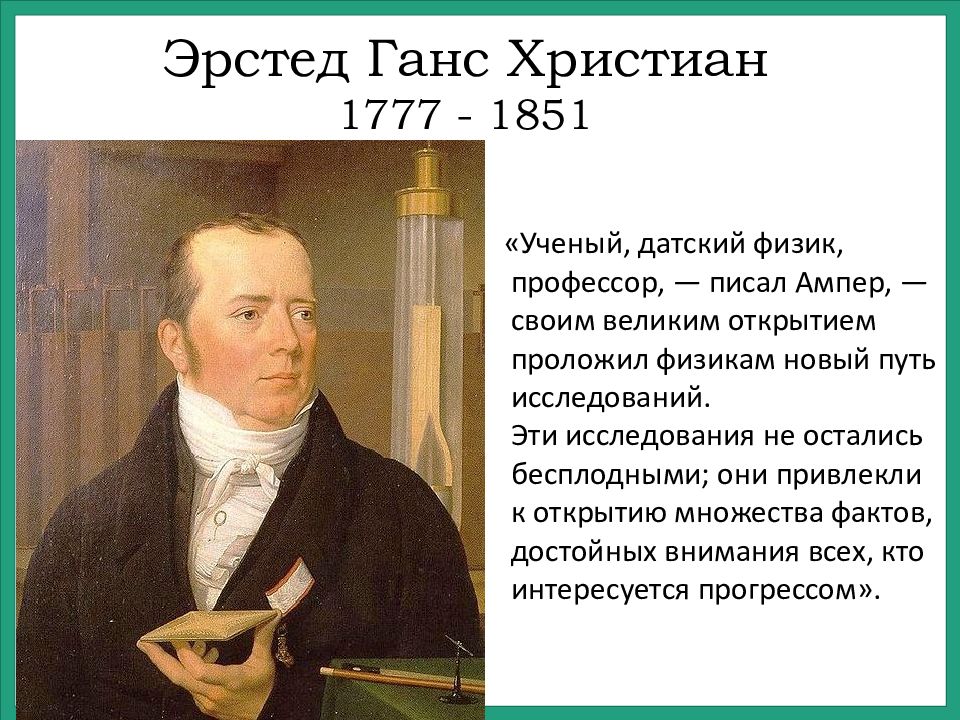 Эрстед Ганс Христиан
1777 - 1851

«Ученый, датский физик, профессор, — писал Ампер, — своим великим открытием проложил физикам новый путь исследований.
Эти исследования не остались бесплодными; они привлекли к открытию множества фактов, достойных внимания всех, кто интересуется прогрессом».